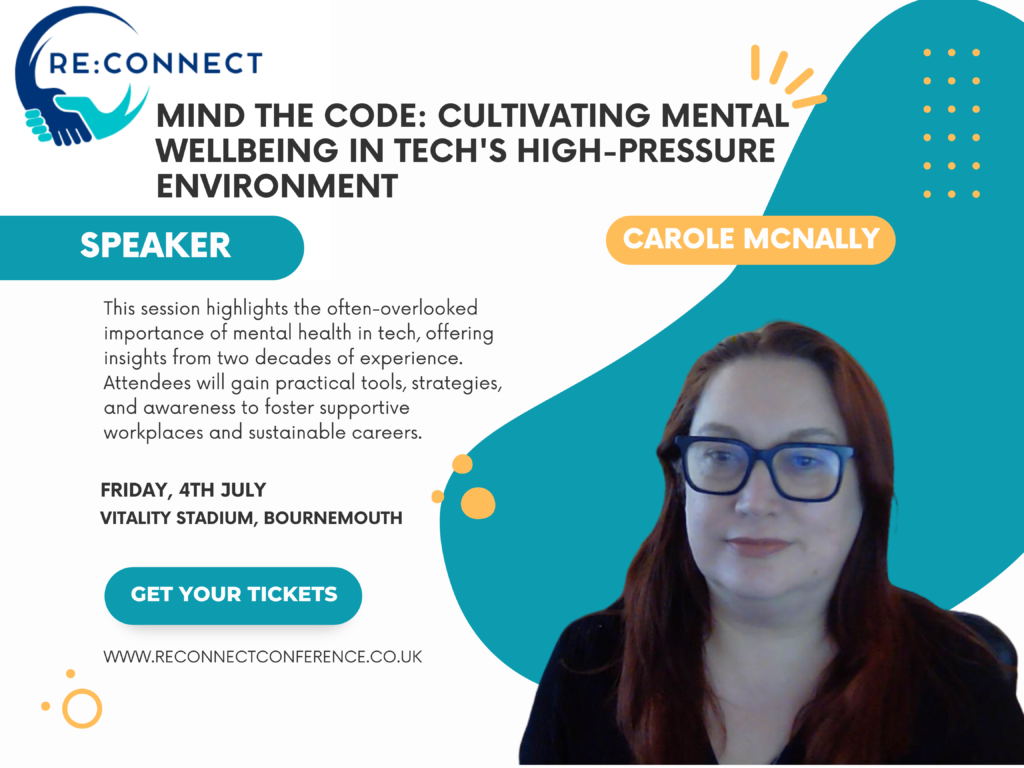 RE:CONNECT

MIND THE CODE: CULTIVATING MENTAL WELLBEING IN TECH'S HIGH-PRESSURE ENVIRONMENT

SPEAKER

CAROLE MCNALLY

This session highlights the often-overlooked importance of mental health in tech, offering insights from two decades of experience. Attendees will gain practical tools, strategies, and awareness to foster supportive workplaces and sustainable careers.

FRIDAY, 4TH JULY
VITALITY STADIUM, BOURNEMOUTH

GET YOUR TICKETS

WWW.RECONNECTCONFERENCE.CO.UK